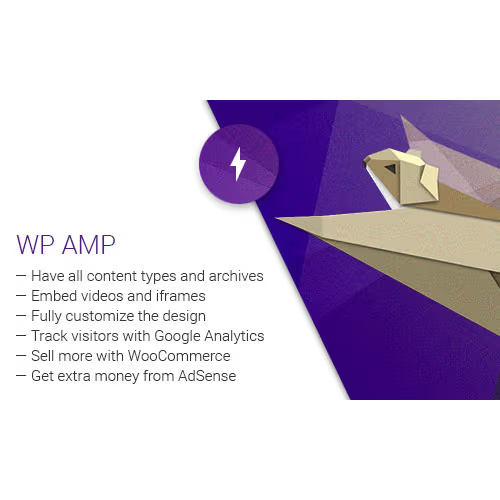 WP AMP

— Have all content types and archives
— Embed videos and iframes
— Fully customize the design
— Track visitors with Google Analytics
— Sell more with WooCommerce
— Get extra money from AdSense